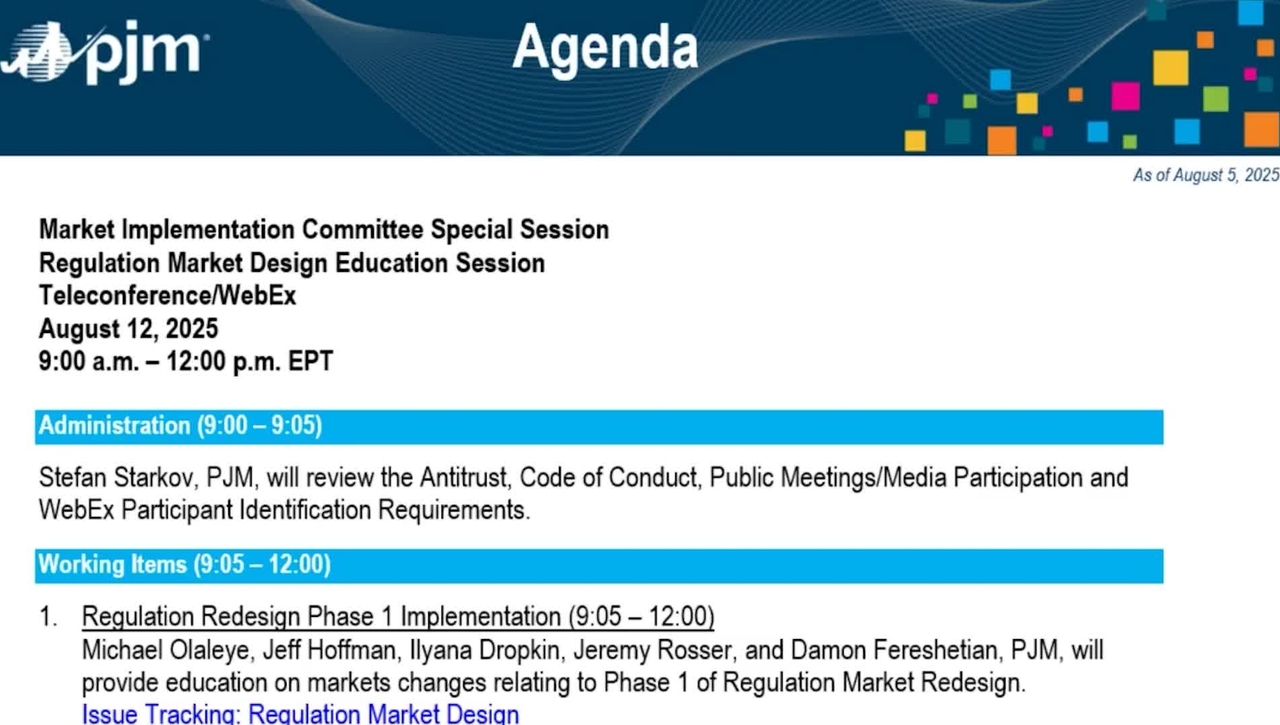 pjm

Agenda

As of August 5, 2025

Market Implementation Committee Special Session
Regulation Market Design Education Session
Teleconference/WebEx
August 12, 2025
9:00 a.m. – 12:00 p.m. EPT

Administration (9:00 – 9:05)

Stefan Starkov, PJM, will review the Antitrust, Code of Conduct, Public Meetings/Media Participation and WebEx Participant Identification Requirements.

Working Items (9:05 – 12:00)

1. Regulation Redesign Phase 1 Implementation (9:05 – 12:00)
Michael Olaleye, Jeff Hoffman, Ilyana Dropkin, Jeremy Rosser, and Damon Fereshetian, PJM, will provide education on markets changes relating to Phase 1 of Regulation Market Redesign.
Issue Tracking: Regulation Market Design